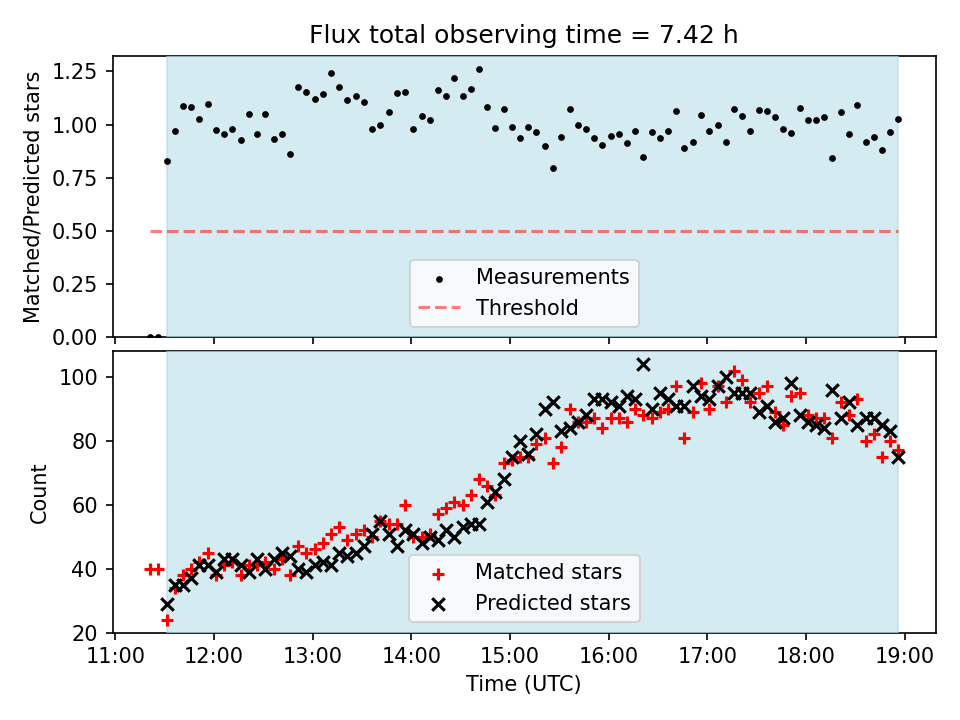 Flux total observing time = 7.42 h

Matched/Predicted stars

1.25
1.00
0.75
0.50
0.25
0.00

Measurements
Threshold

Count

100
80
60
40
20

Matched stars
Predicted stars

11:00 12:00 13:00 14:00 15:00 16:00 17:00 18:00 19:00

Time (UTC)